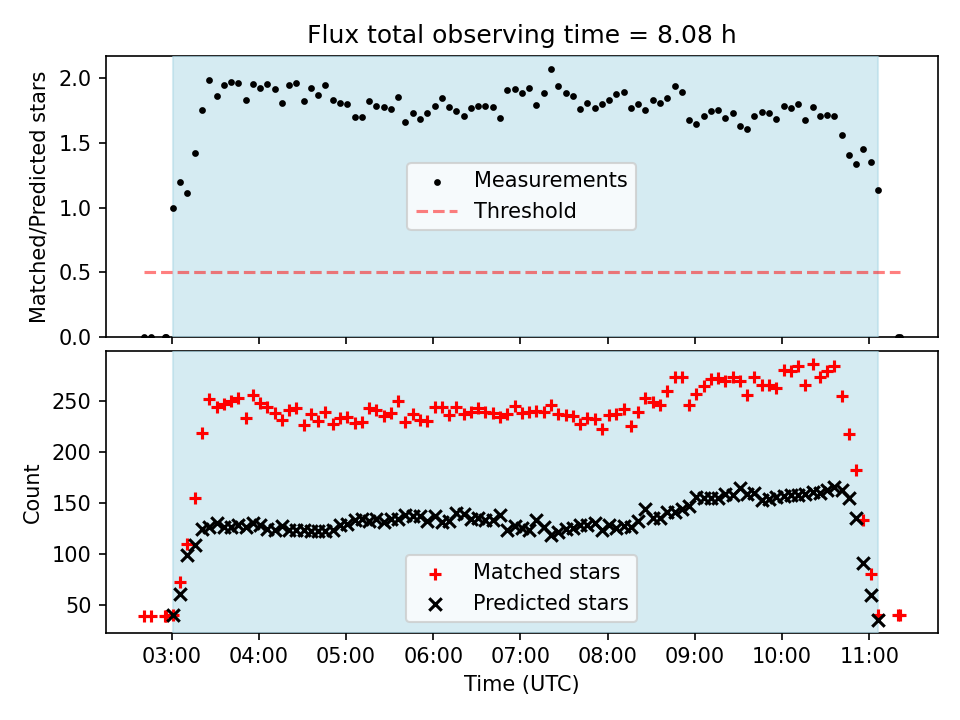 Flux total observing time = 8.08 h

Matched/Predicted stars

2.0
1.5
1.0
0.5
0.0

Measurements
Threshold

Count

250
200
150
100
50

Matched stars
Predicted stars

03:00 04:00 05:00 06:00 07:00 08:00 09:00 10:00 11:00

Time (UTC)